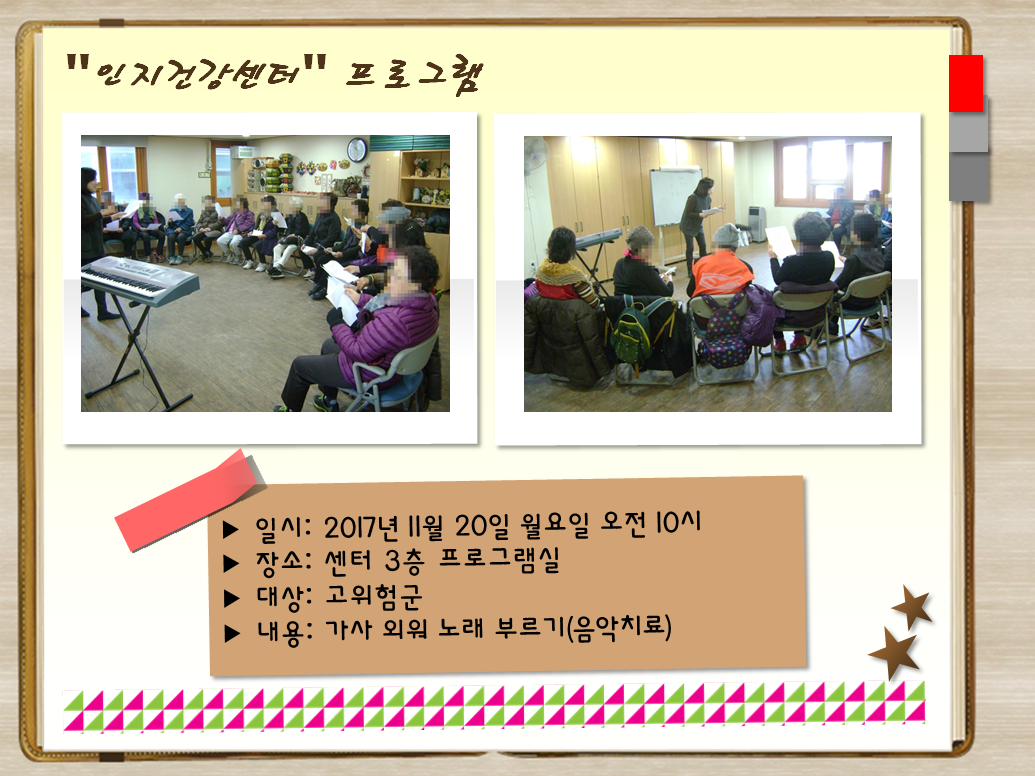 "인지건강센터" 프로그램

▶ 일시: 2017년 11월 20일 월요일 오전 10시
▶ 장소: 센터 3층 프로그램실
▶ 대상: 고위험군
▶ 내용: 가사 외워 노래 부르기(음악치료)